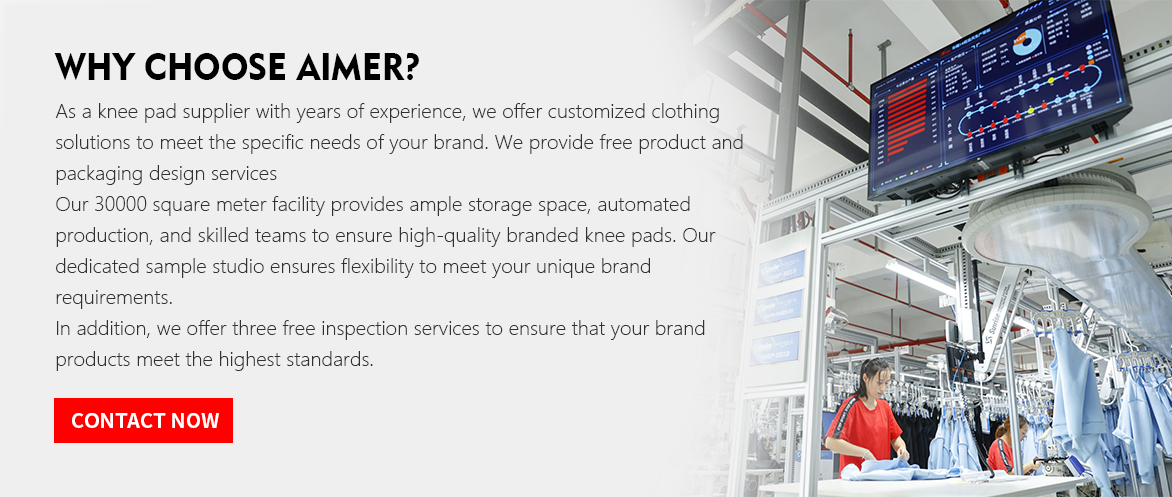 WHY CHOOSE AIMER?

As a knee pad supplier with years of experience, we offer customized clothing solutions to meet the specific needs of your brand. We provide free product and packaging design services

Our 30000 square meter facility provides ample storage space, automated production, and skilled teams to ensure high-quality branded knee pads. Our dedicated sample studio ensures flexibility to meet your unique brand requirements.

In addition, we offer three free inspection services to ensure that your brand products meet the highest standards.

CONTACT NOW